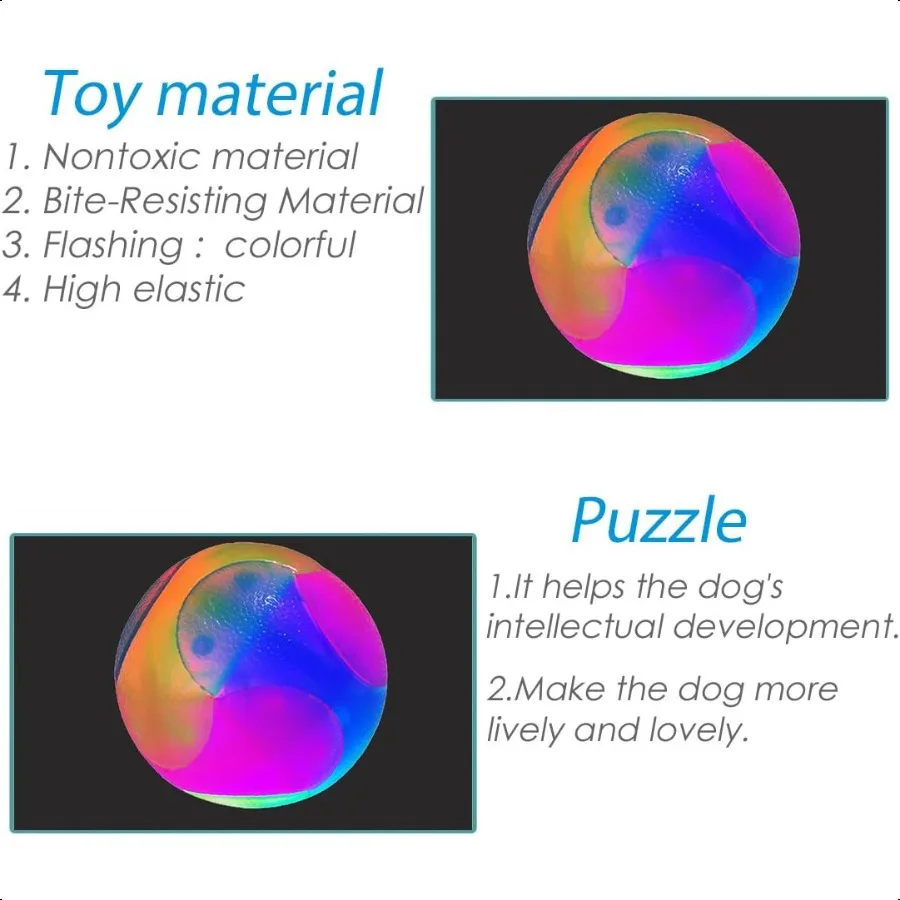 Toy material
1. Nontoxic material
2. Bite-Resisting Material
3. Flashing : colorful
4. High elastic

Puzzle
1.It helps the dog's intellectual development.

2.Make the dog more lively and lovely.